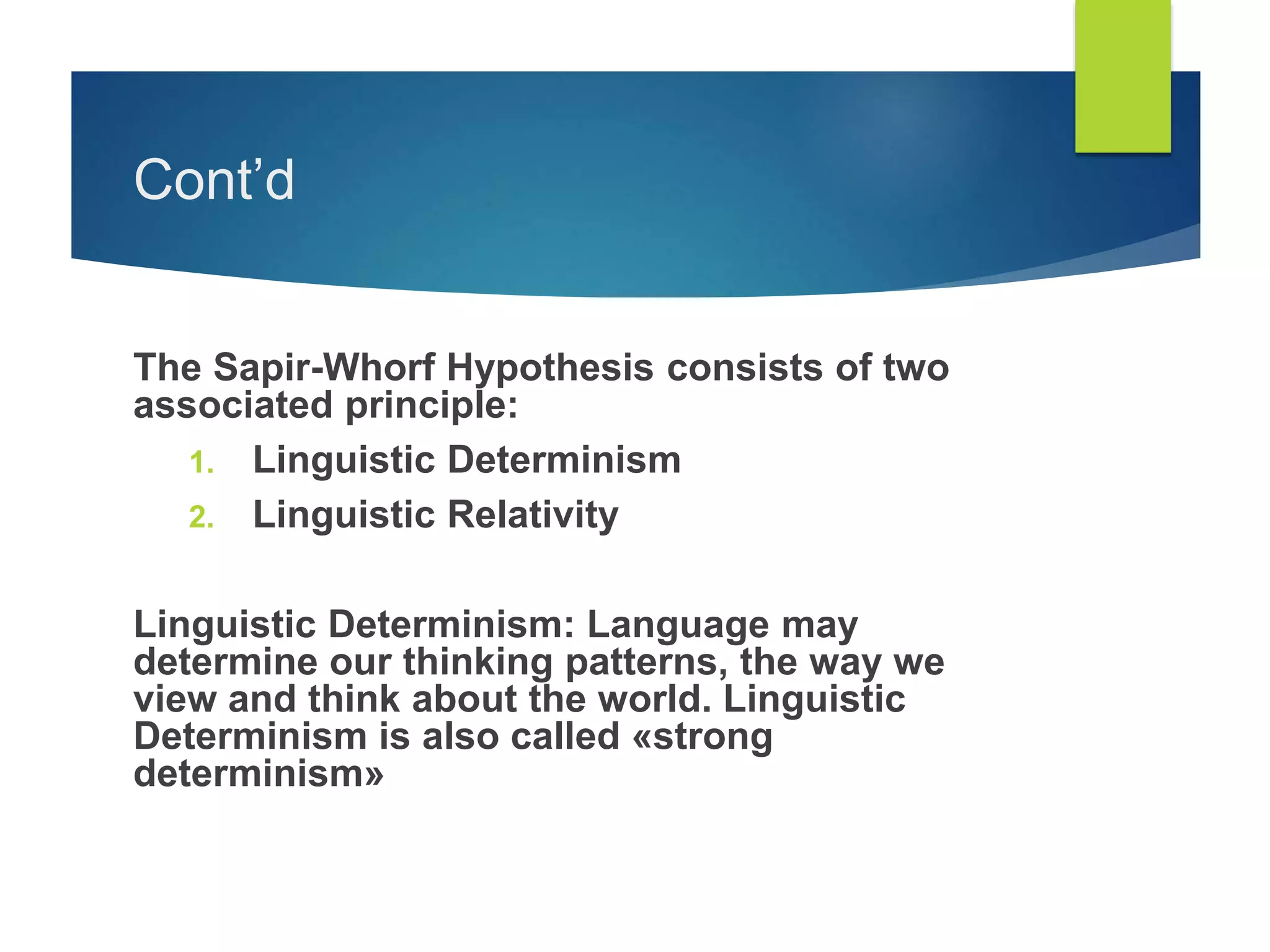 Cont’d

The Sapir-Whorf Hypothesis consists of two associated principle:

1. Linguistic Determinism
2. Linguistic Relativity

Linguistic Determinism: Language may determine our thinking patterns, the way we view and think about the world. Linguistic Determinism is also called «strong determinism»